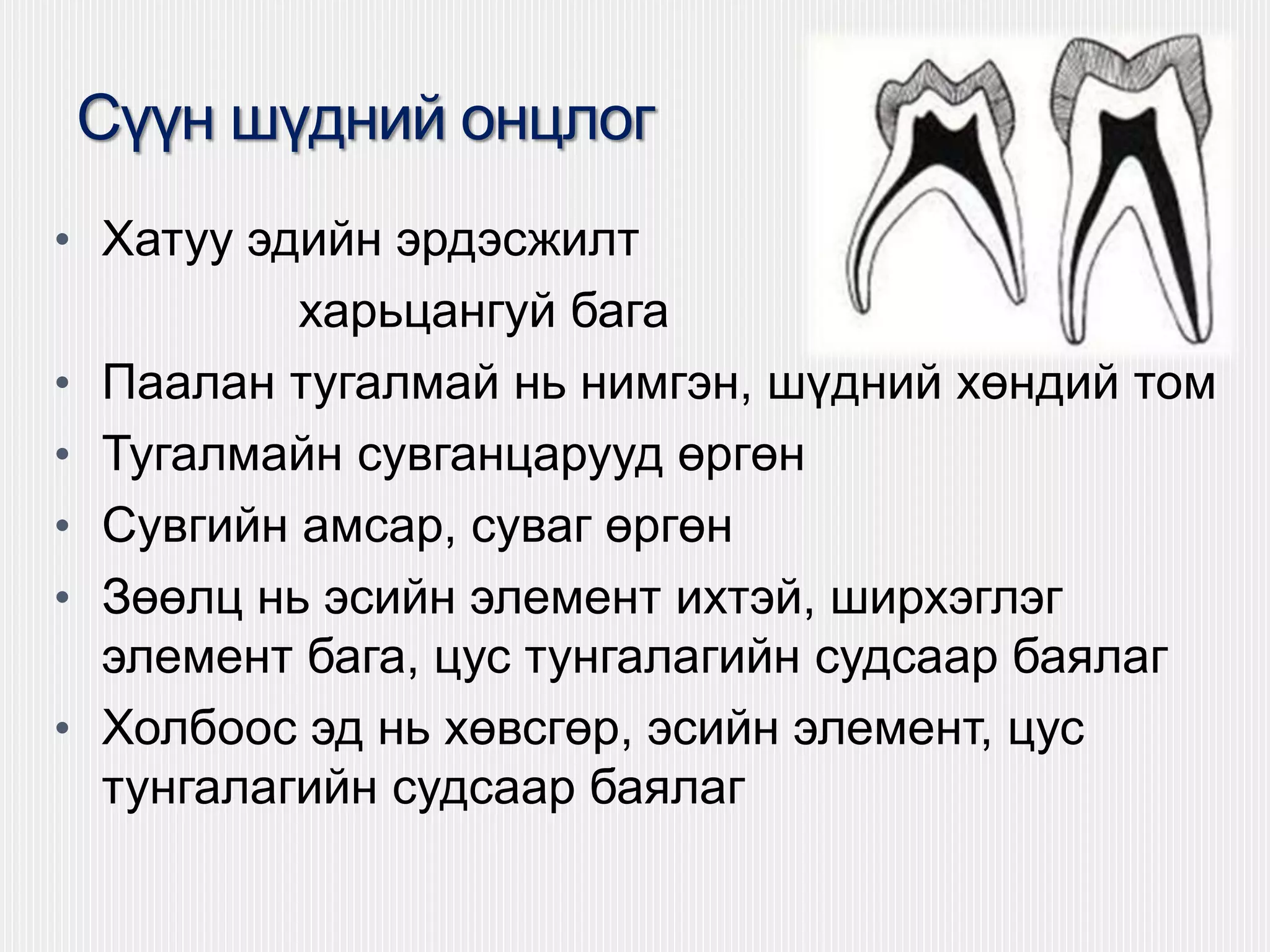 Сүүн шүдний онцлог

• Хатуу эдийн эрдэсжилт харьцангуй бага
• Паалан тугалмай нь нимгэн, шүдний хөндий том
• Тугалмайн сувганцарууд өргөн
• Сувгийн амсар, суваг өргөн
• Зөөлц нь эсийн элемент ихтэй, ширхэглэг элемент бага, цус тунгалагийн судсаар баялаг
• Холбоос эд нь хөвсгөр, эсийн элемент, цус тунгалагийн судсаар баялаг